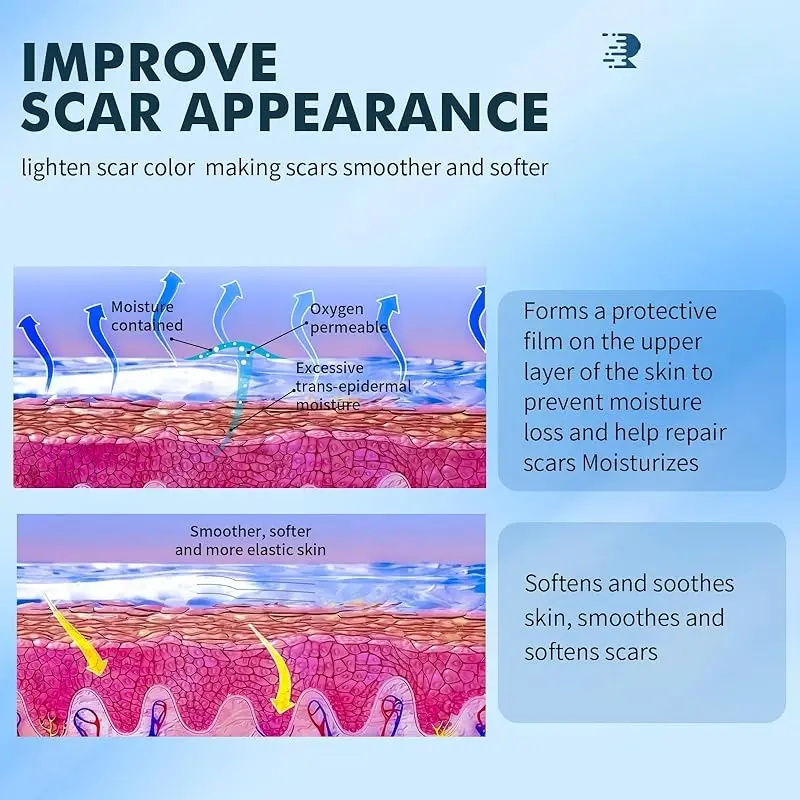 IMPROVE
SCAR APPEARANCE

lighten scar color  making scars smoother and softer

Moisture contained

Oxygen permeable

Excessive trans-epidermal moisture

Forms a protective film on the upper layer of the skin to prevent moisture loss and help repair scars Moisturizes

Smoother, softer and more elastic skin

Softens and soothes skin, smoothes and softens scars